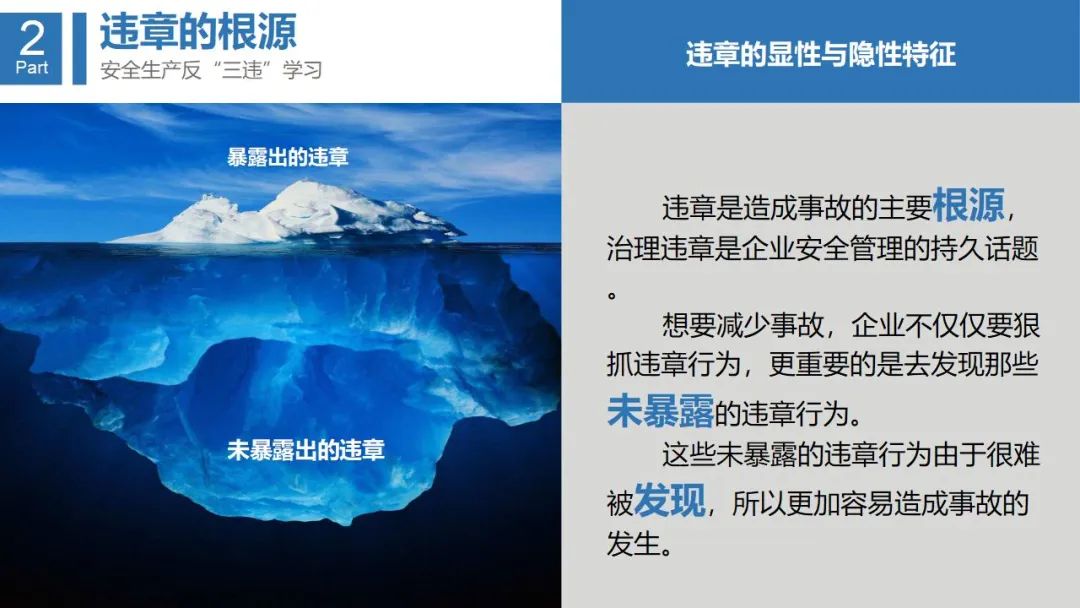 2
Part

违章的根源
安全生产反“三违”学习

违章的显性与隐性特征

暴露出的违章

未暴露出的违章

违章是造成事故的主要根源，治理违章是企业安全管理的持久话题。

想要减少事故，企业不仅仅要狠抓违章行为，更重要的是去发现那些未暴露的违章行为。

这些未暴露的违章行为由于很难被发现，所以更加容易造成事故的发生。